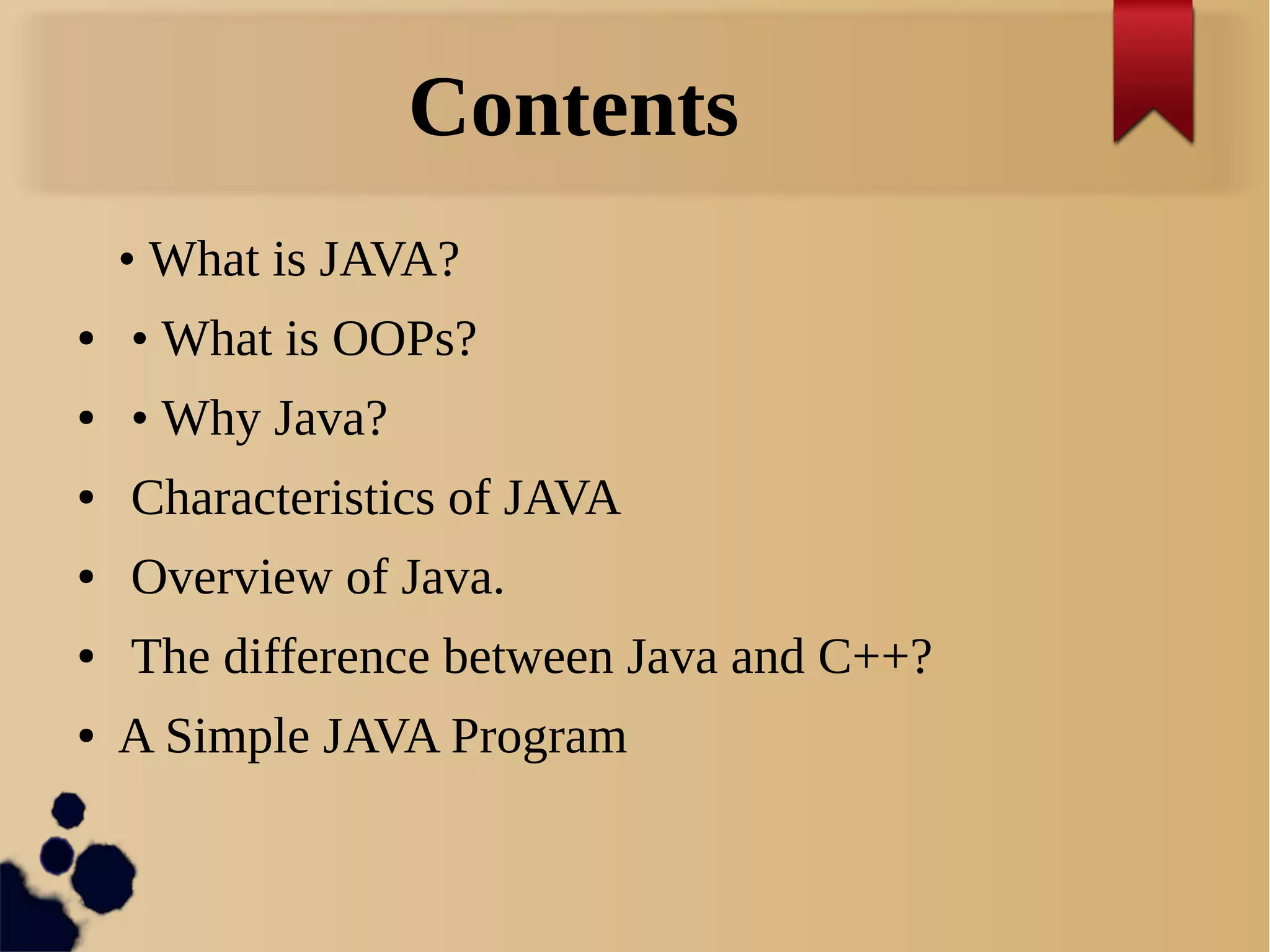 Contents

• What is JAVA?
• • What is OOPs?
• • Why Java?
• Characteristics of JAVA
• Overview of Java.
• The difference between Java and C++?
• A Simple JAVA Program